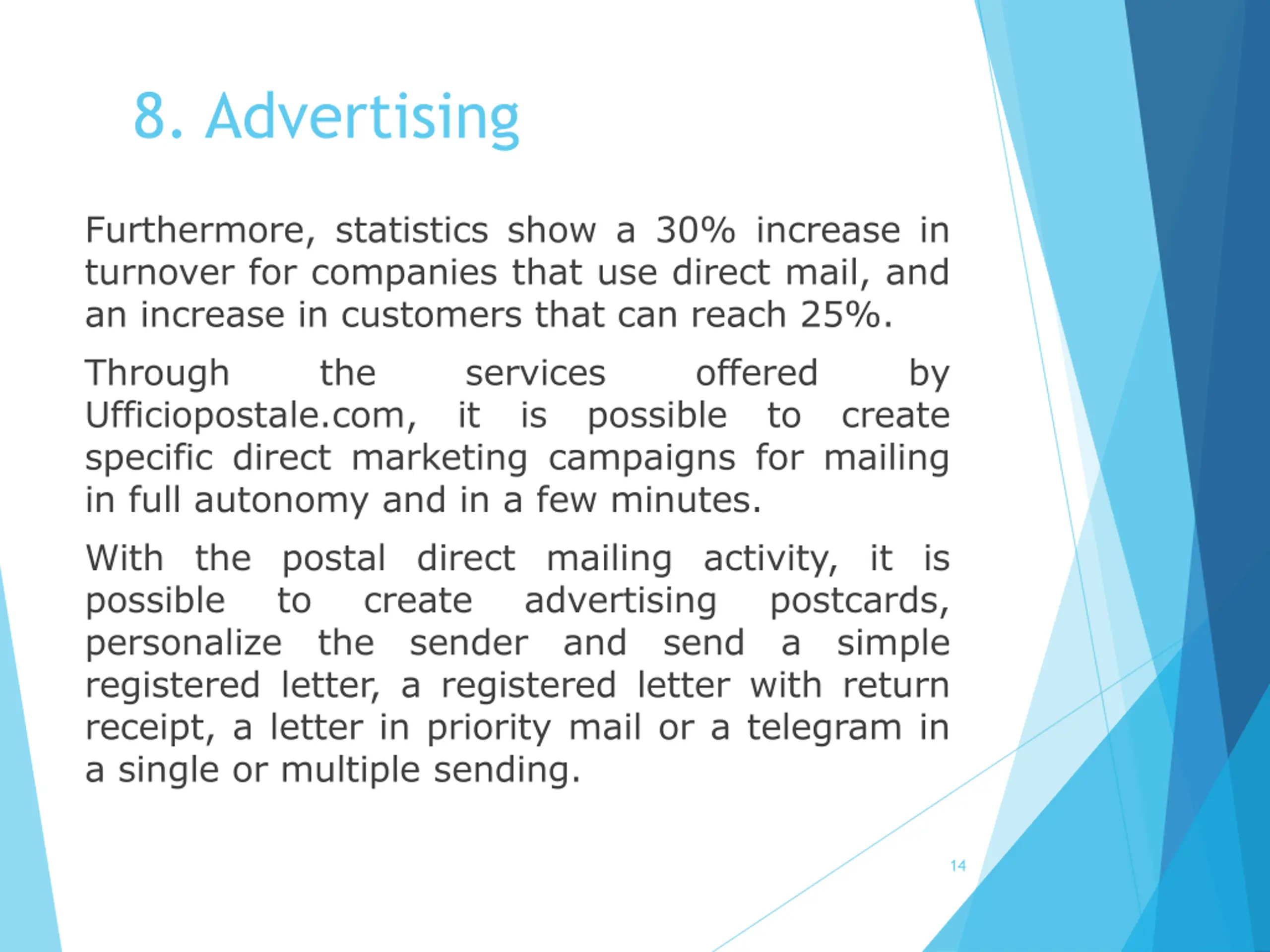 8. Advertising

Furthermore, statistics show a 30% increase in turnover for companies that use direct mail, and an increase in customers that can reach 25%.

Through the services offered by Ufficiopostale.com, it is possible to create specific direct marketing campaigns for mailing in full autonomy and in a few minutes.

With the postal direct mailing activity, it is possible to create advertising postcards, personalize the sender and send a simple registered letter, a registered letter with return receipt, a letter in priority mail or a telegram in a single or multiple sending.

14